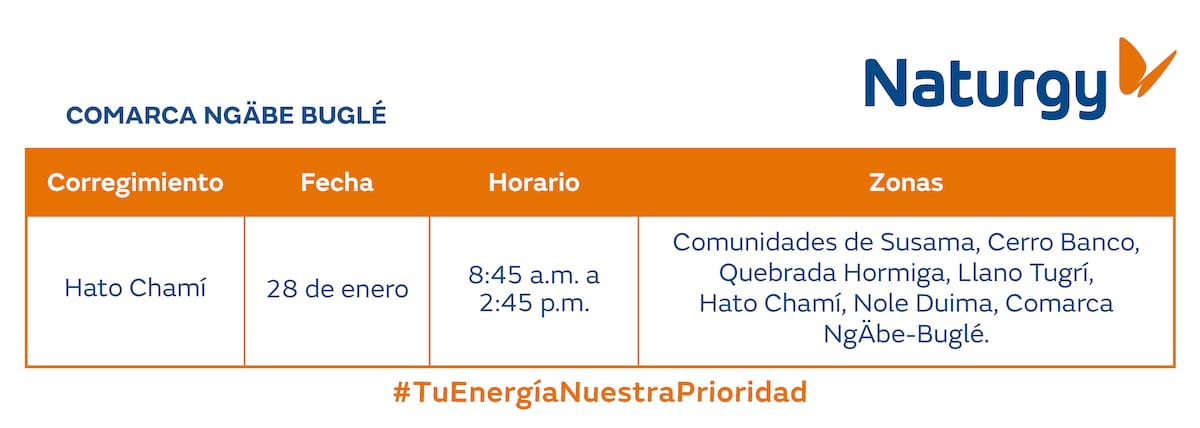 Naturgy

COMARCA NGÄBE BUGLÉ

| Corregimiento | Fecha | Horario | Zonas |
|---|---|---|---|
| Hato Chamí | 28 de enero | 8:45 a.m. a 2:45 p.m. | Comunidades de Susama, Cerro Banco, Quebrada Hormiga, Llano Tugrí, Hato Chamí, Nole Duima, Comarca NgÄbe-Buglé. |

#TuEnergíaNuestraPrioridad